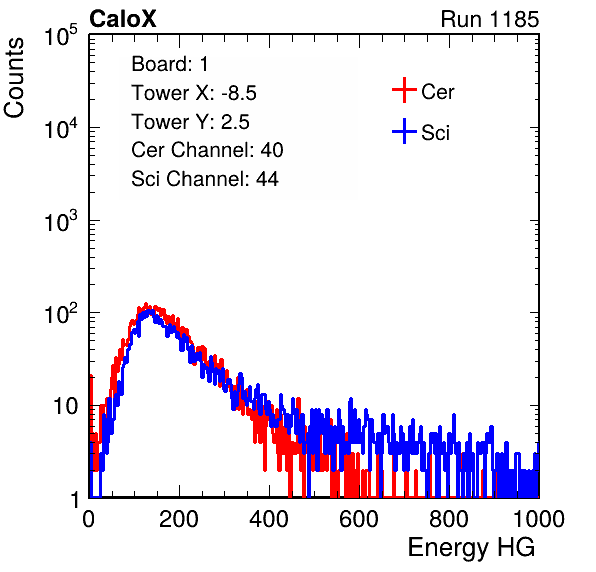 CaloX

Run 1185

Counts

$10^5$

$10^4$

$10^3$

$10^2$

10

1

Board: 1
Tower X: -8.5
Tower Y: 2.5
Cer Channel: 40
Sci Channel: 44

Cer

Sci

0 200 400 600 800 1000

Energy HG